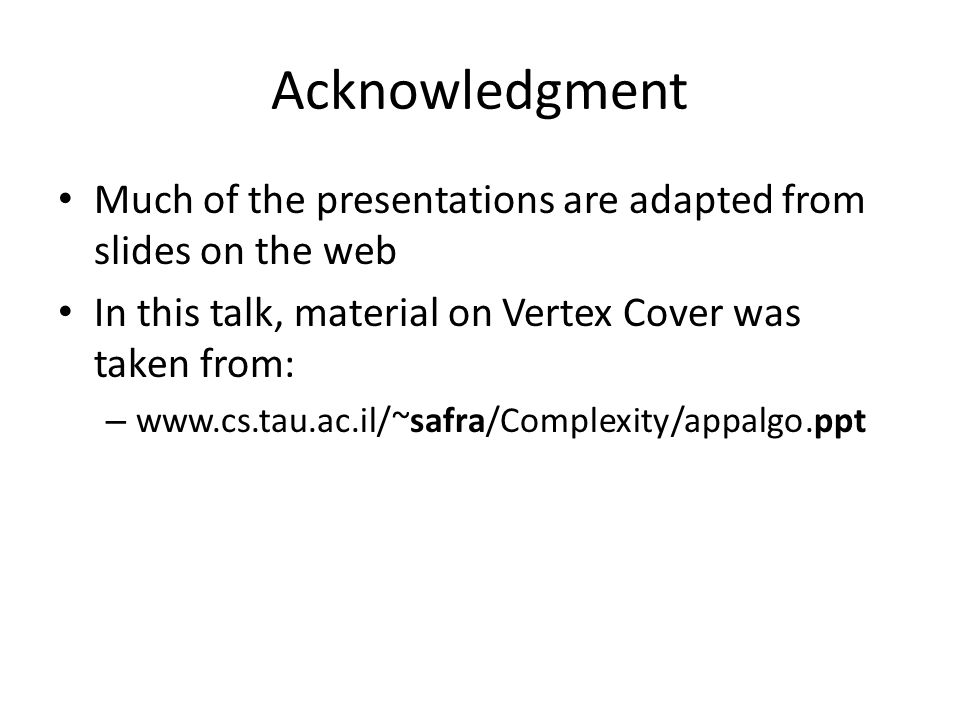 Acknowledgment

• Much of the presentations are adapted from slides on the web

• In this talk, material on Vertex Cover was taken from:

– www.cs.tau.ac.il/~safra/Complexity/appalgo.ppt